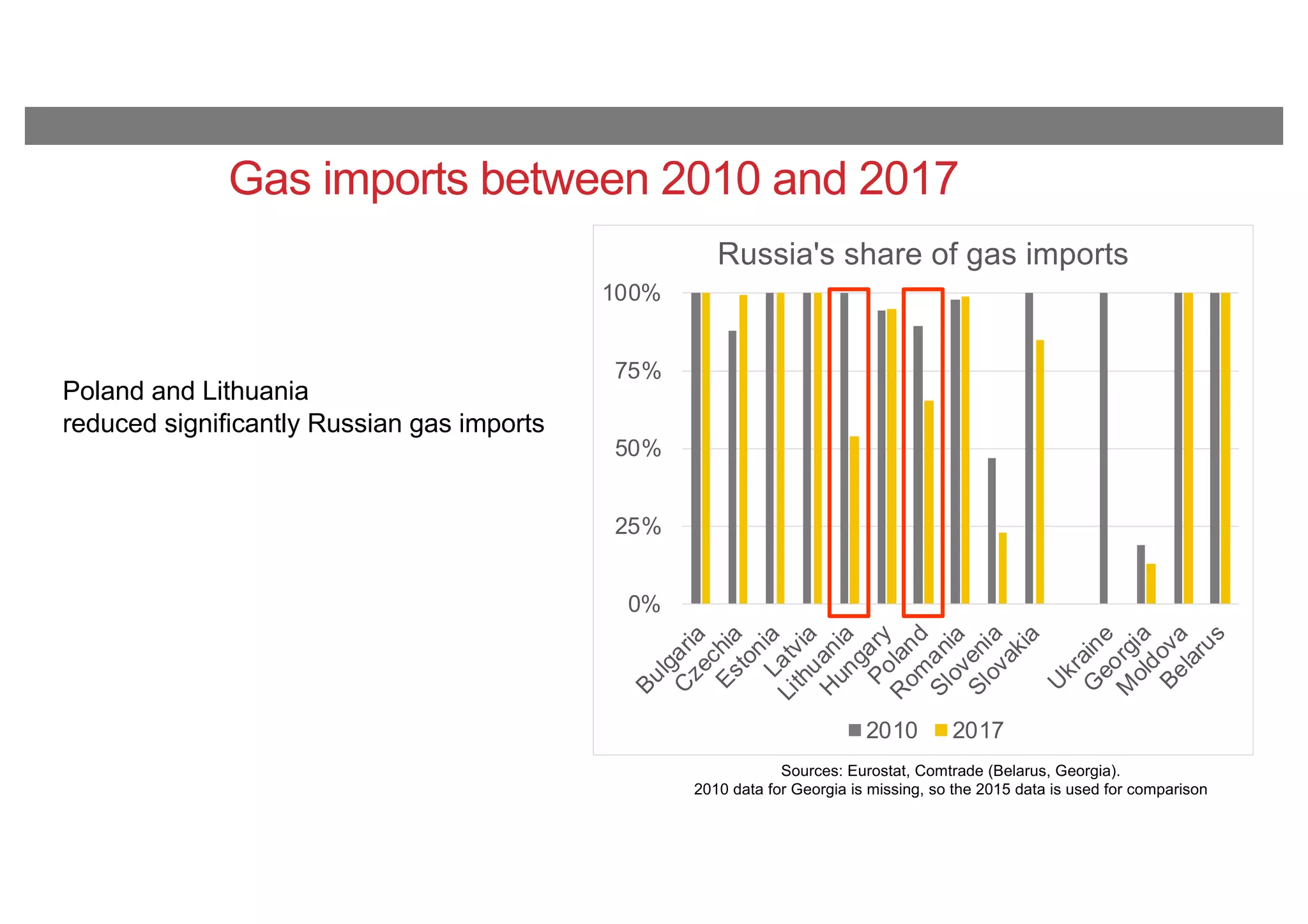 Gas imports between 2010 and 2017

Poland and Lithuania
reduced significantly Russian gas imports

Russia's share of gas imports

100%
75%
50%
25%
0%

Bulgaria
Czechia
Estonia
Latvia
Lithuania
Hungary
Poland
Romania
Slovenia
Slovakia
Ukraine
Georgia
Moldova
Belarus

2010 2017

Sources: Eurostat, Comtrade (Belarus, Georgia).
2010 data for Georgia is missing, so the 2015 data is used for comparison